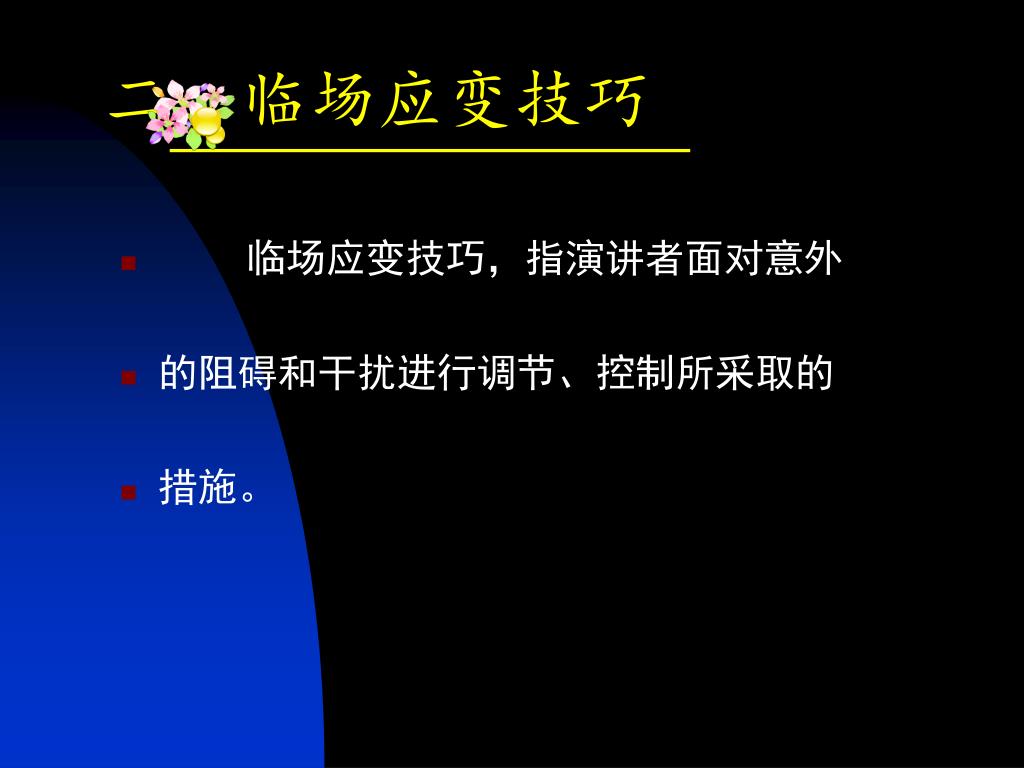 二、临场应变技巧

临场应变技巧，指演讲者面对意外

的阻碍和干扰进行调节、控制所采取的

措施。